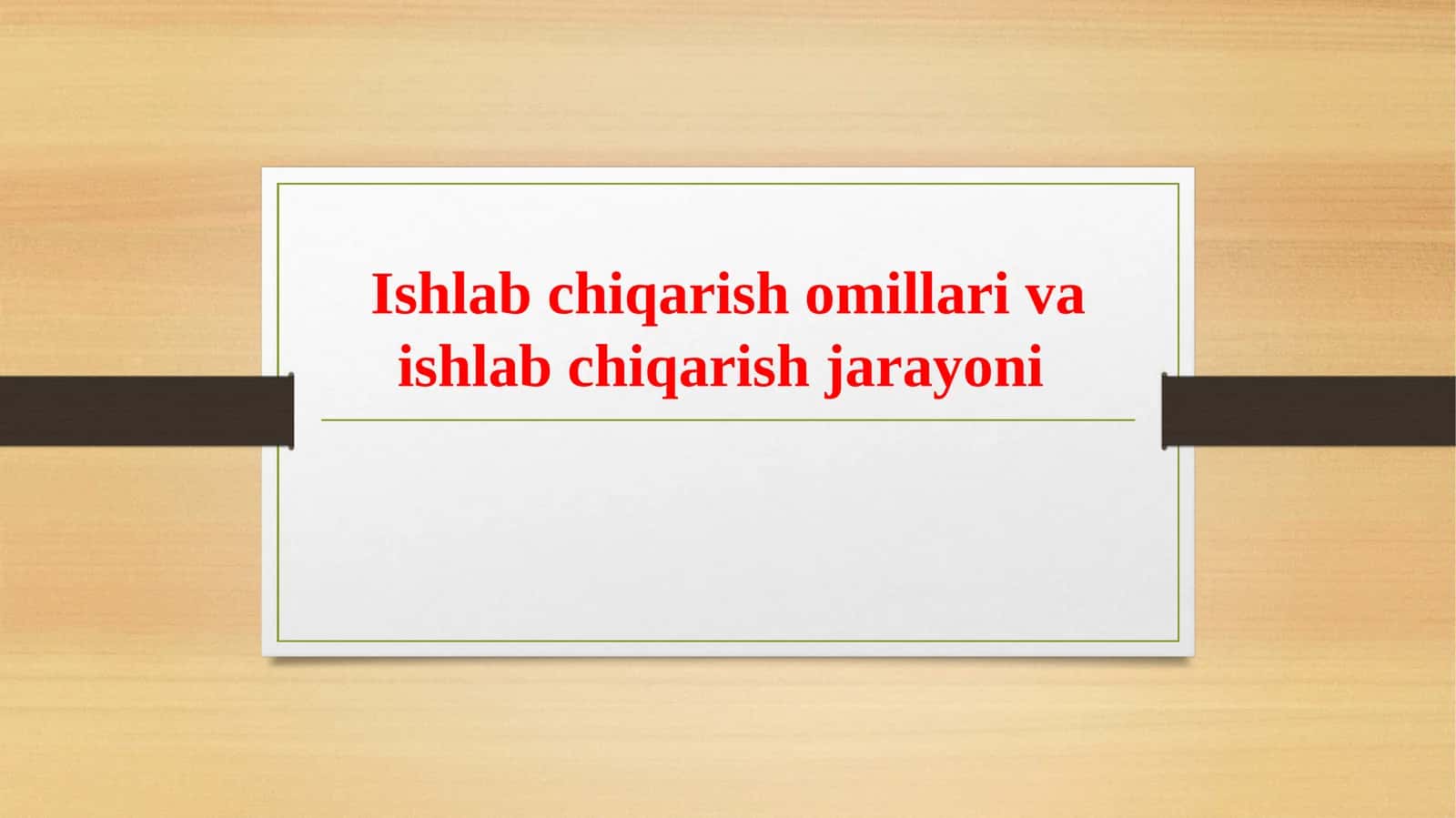 Ishlab chiqarish omillari va ishlab chiqarish jarayoni